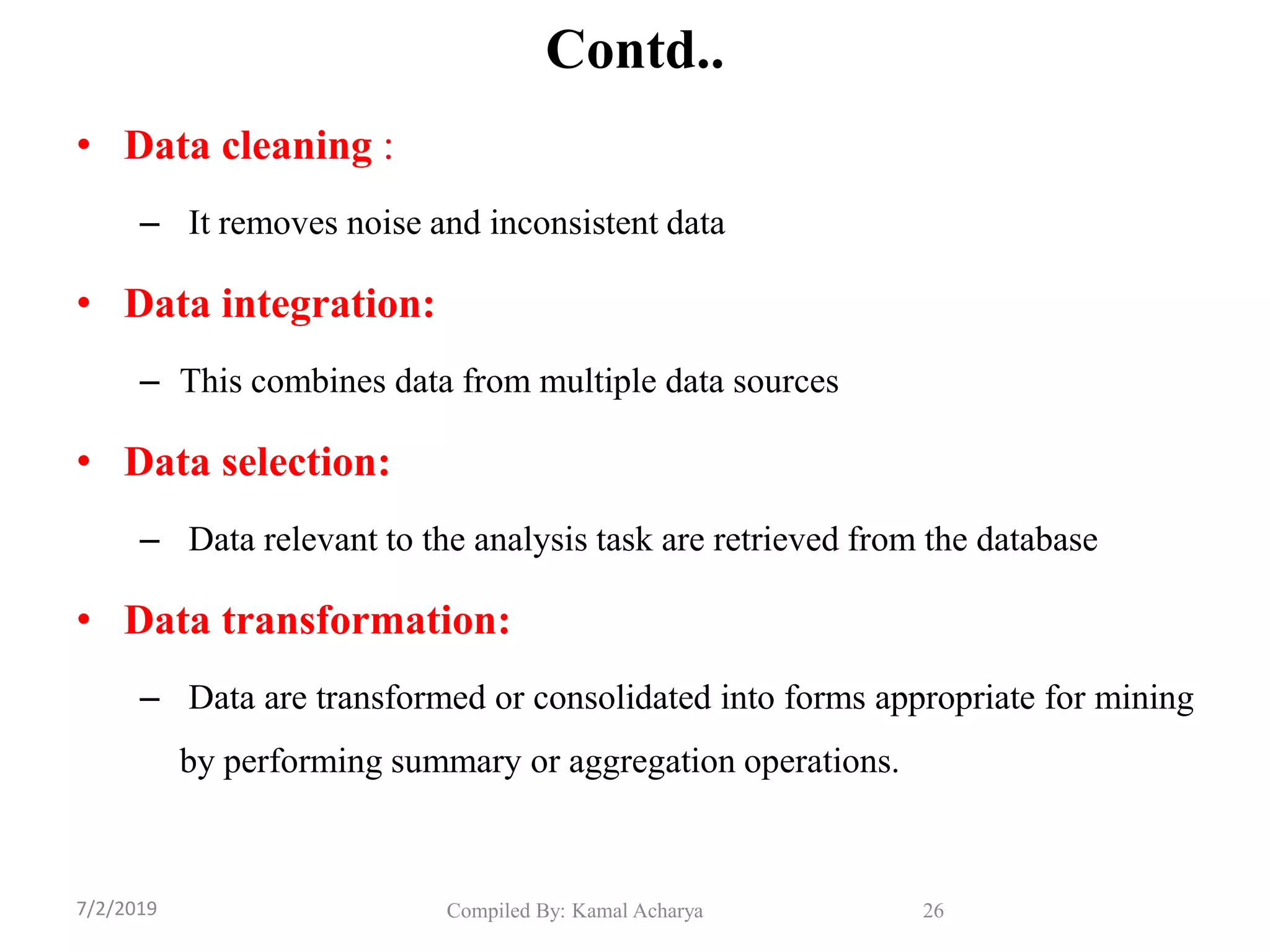 Contd..

• Data cleaning :

– It removes noise and inconsistent data

• Data integration:

– This combines data from multiple data sources

• Data selection:

– Data relevant to the analysis task are retrieved from the database

• Data transformation:

– Data are transformed or consolidated into forms appropriate for mining by performing summary or aggregation operations.

7/2/2019

Compiled By: Kamal Acharya

26